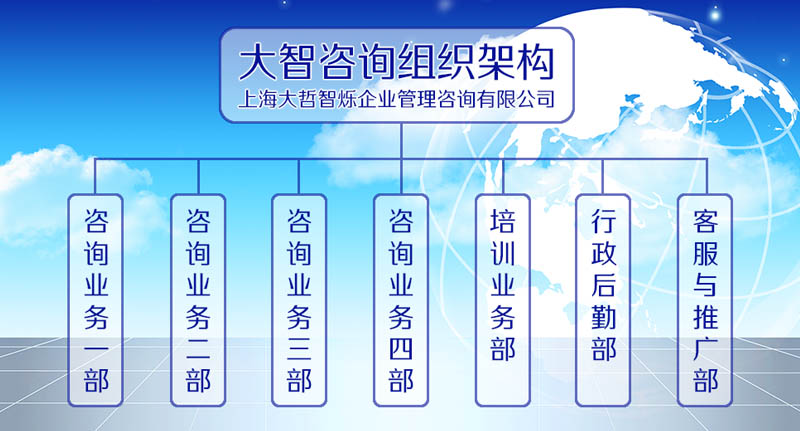 大智咨询组织架构
上海大哲智烁企业管理咨询有限公司

咨询业务一部

咨询业务二部

咨询业务三部

咨询业务四部

培训业务部

行政后勤部

客服与推广部